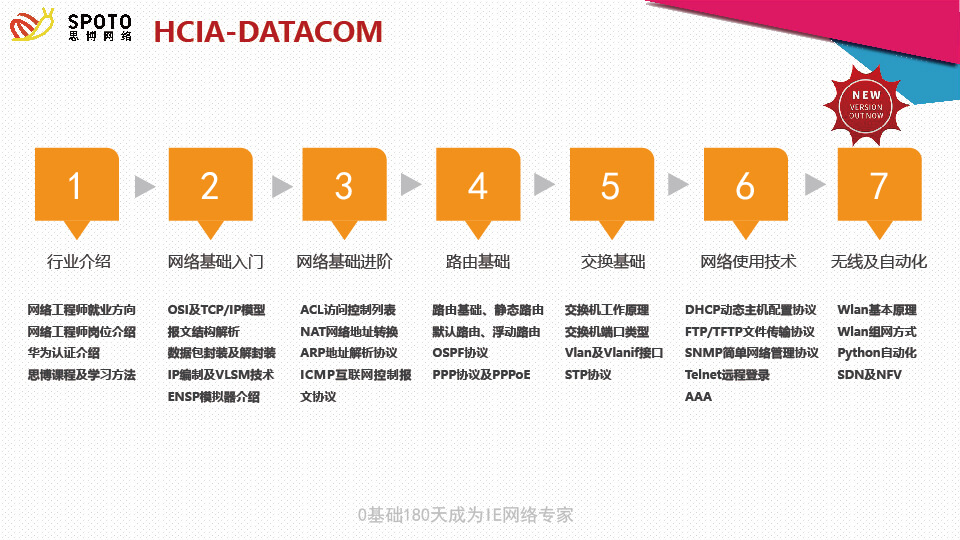 SPOTO
思博网络

HCIA-DATACOM

NEW VERSION OUT NOW

1
行业介绍
网络工程师就业方向
网络工程师岗位介绍
华为认证介绍
思博课程及学习方法

2
网络基础入门
OSI及TCP/IP模型
报文结构解析
数据包封装及解封装
IP编制及VLSM技术
ENSP模拟器介绍

3
网络基础进阶
ACL访问控制列表
NAT网络地址转换
ARP地址解析协议
ICMP互联网控制报文协议

4
路由基础
路由基础、静态路由
默认路由、浮动路由
OSPF协议
PPP协议及PPPoE

5
交换基础
交换机工作原理
交换机端口类型
Vlan及Vlanif接口
STP协议

6
网络使用技术
DHCP动态主机配置协议
FTP/TFTP文件传输协议
SNMP简单网络管理协议
Telnet远程登录
AAA

7
无线及自动化
Wlan基本原理
Wlan组网方式
Python自动化
SDN及NFV

0基础180天成为IE网络专家